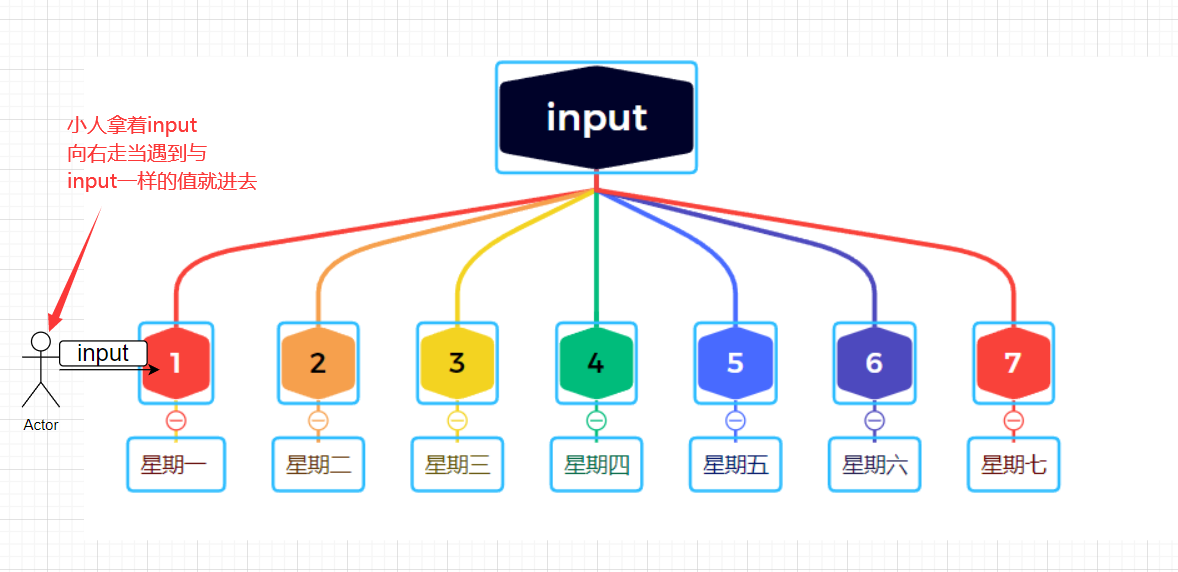 小人拿着input
向右走当遇到与
input一样的值就进去

input

input

Actor

1
2
3
4
5
6
7

星期一
星期二
星期三
星期四
星期五
星期六
星期七